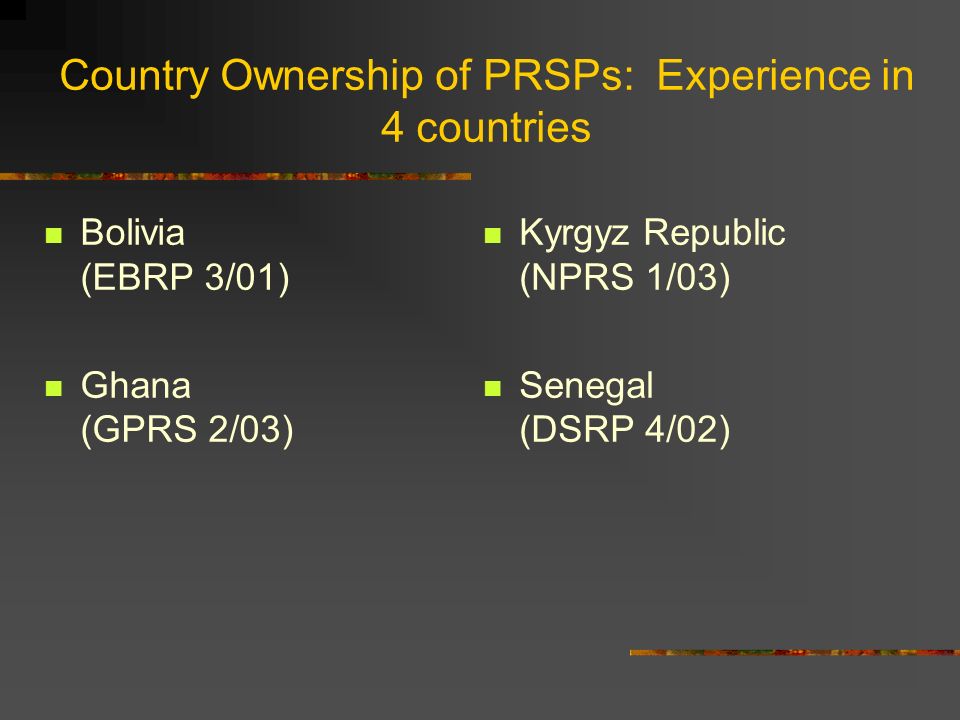 Country Ownership of PRSPs: Experience in 4 countries

- Bolivia
(EBRP 3/01)
- Ghana
(GPRS 2/03)

- Kyrgyz Republic
(NPRS 1/03)
- Senegal
(DSRP 4/02)